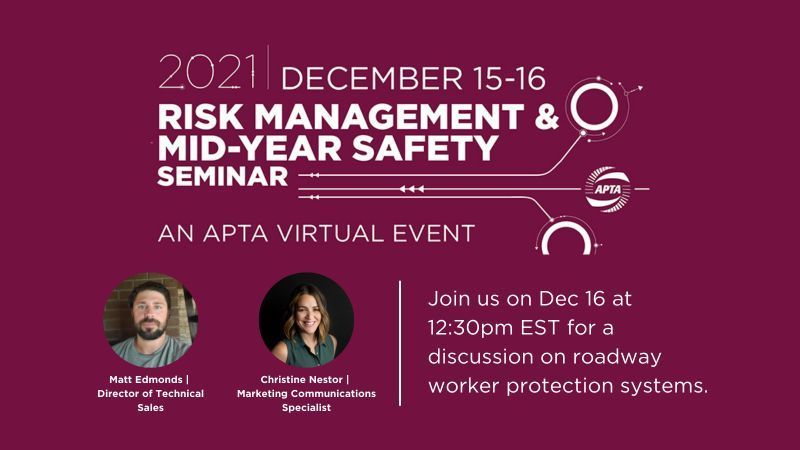 2021 | DECEMBER 15-16
RISK MANAGEMENT & MID-YEAR SAFETY SEMINAR

APTA

AN APTA VIRTUAL EVENT

Matt Edmonds | Director of Technical Sales

Christine Nestor | Marketing Communications Specialist

Join us on Dec 16 at 12:30pm EST for a discussion on roadway worker protection systems.